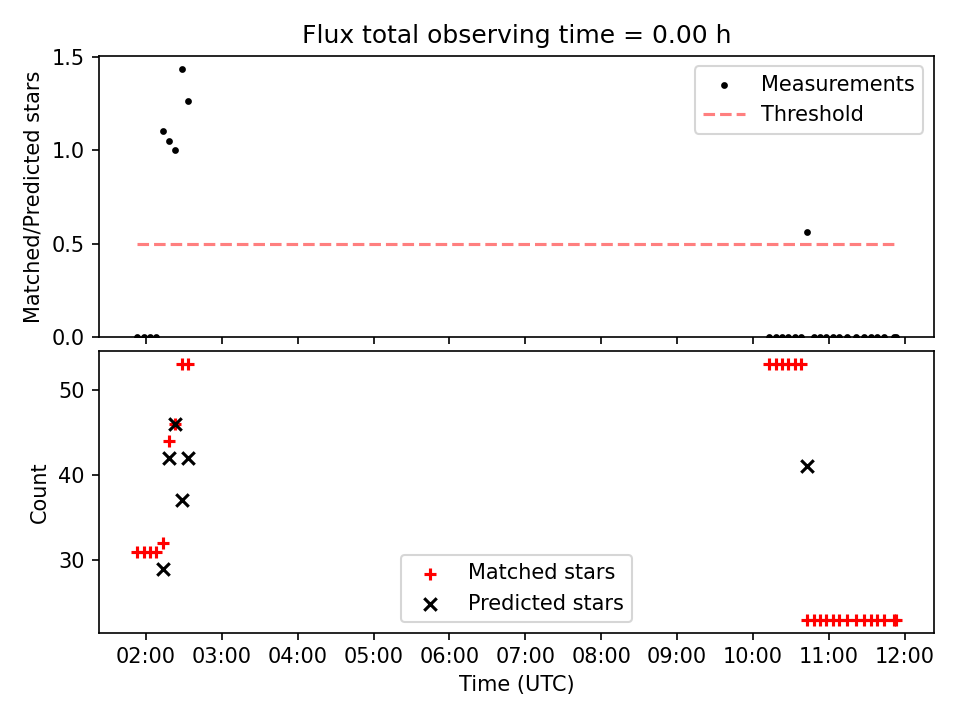 Flux total observing time = 0.00 h

Matched/Predicted stars

1.5
1.0
0.5
0.0

Measurements
Threshold

Count

50
40
30

Matched stars
Predicted stars

02:00 03:00 04:00 05:00 06:00 07:00 08:00 09:00 10:00 11:00 12:00

Time (UTC)